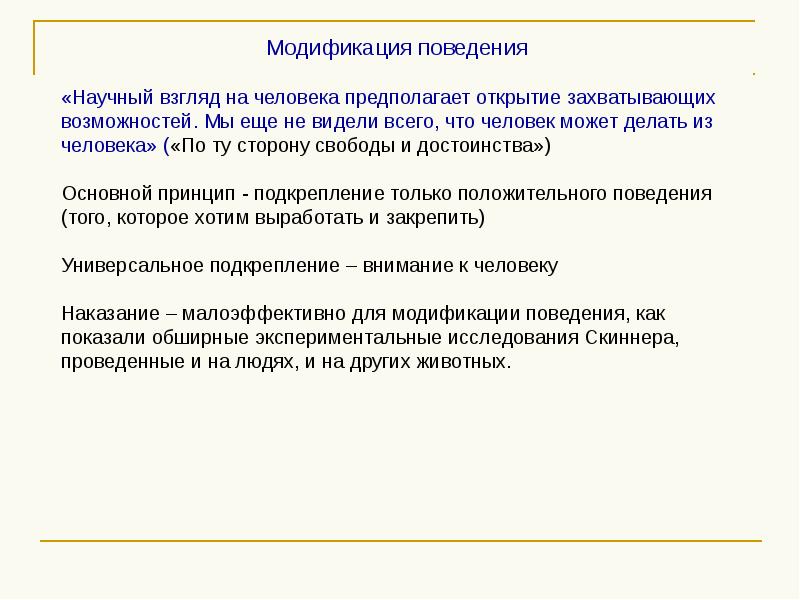 Модификация поведения

«Научный взгляд на человека предполагает открытие захватывающих возможностей. Мы еще не видели всего, что человек может делать из человека» («По ту сторону свободы и достоинства»)

Основной принцип - подкрепление только положительного поведения (того, которое хотим выработать и закрепить)

Универсальное подкрепление – внимание к человеку

Наказание – малоэффективно для модификации поведения, как показали обширные экспериментальные исследования Скиннера, проведенные и на людях, и на других животных.